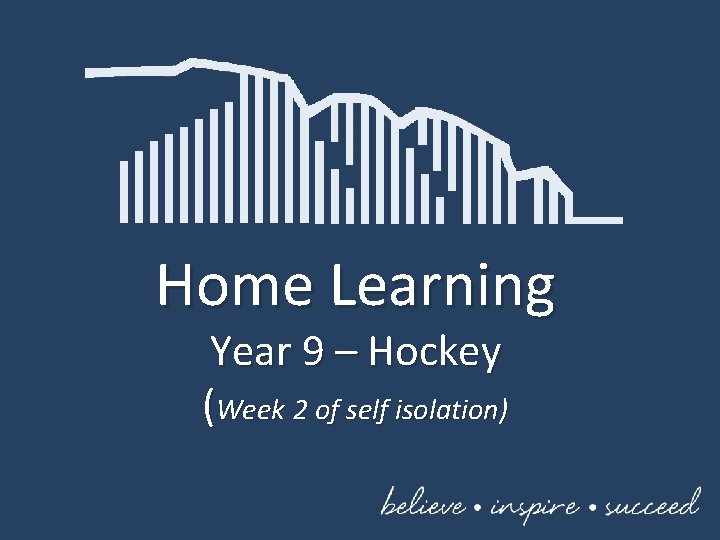 Home Learning

Year 9 – Hockey

(Week 2 of self isolation)

believe • inspire • succeed